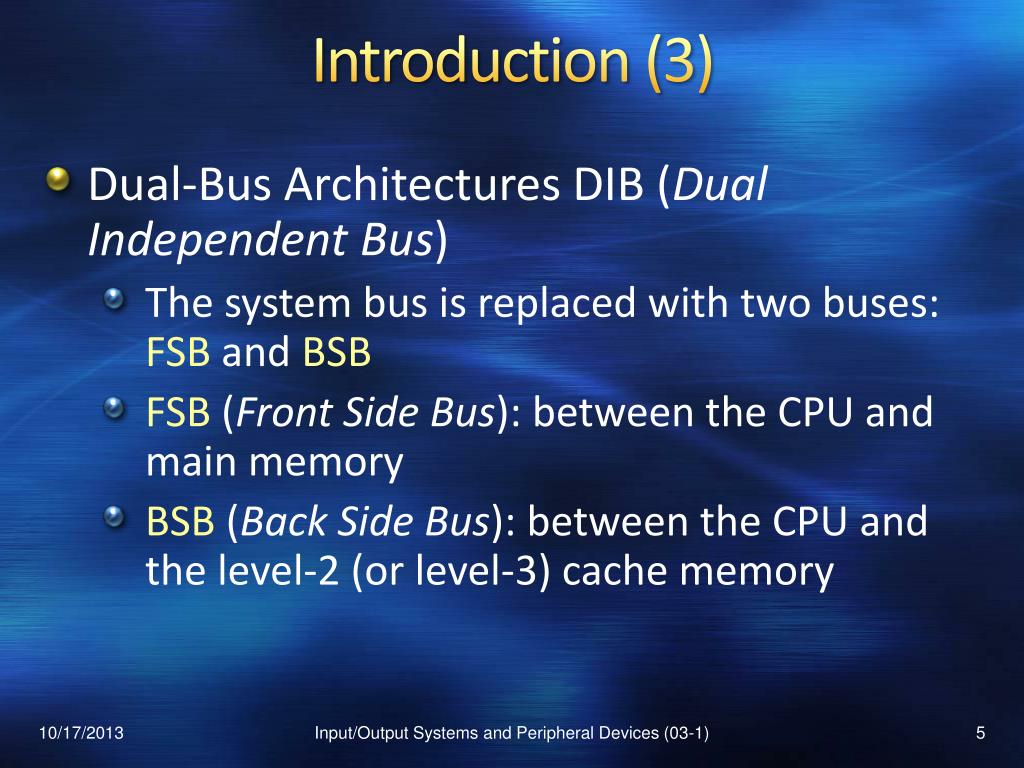 Introduction (3)

Dual-Bus Architectures DIB (Dual Independent Bus)

The system bus is replaced with two buses: FSB and BSB

FSB (Front Side Bus): between the CPU and main memory

BSB (Back Side Bus): between the CPU and the level-2 (or level-3) cache memory

10/17/2013

Input/Output Systems and Peripheral Devices (03-1)

5